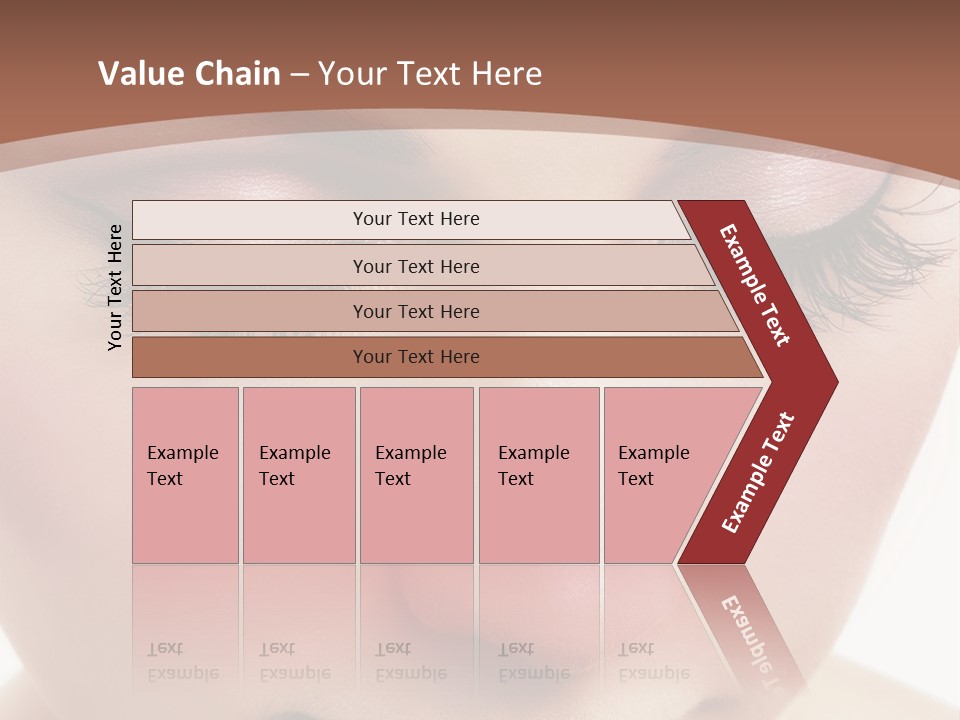 Value Chain – Your Text Here

Your Text Here

Your Text Here

Your Text Here

Your Text Here

Your Text Here

Example Text

Example Text

Example Text

Example Text

Example Text

Example Text

Example Text